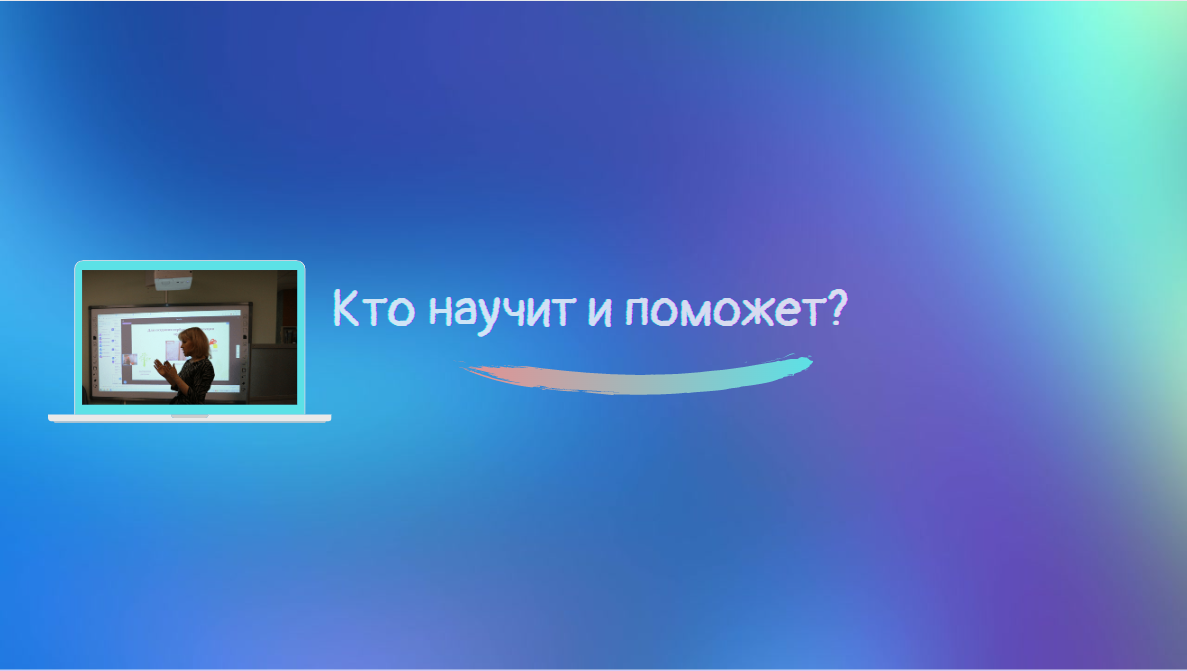 Кто научит и поможет?